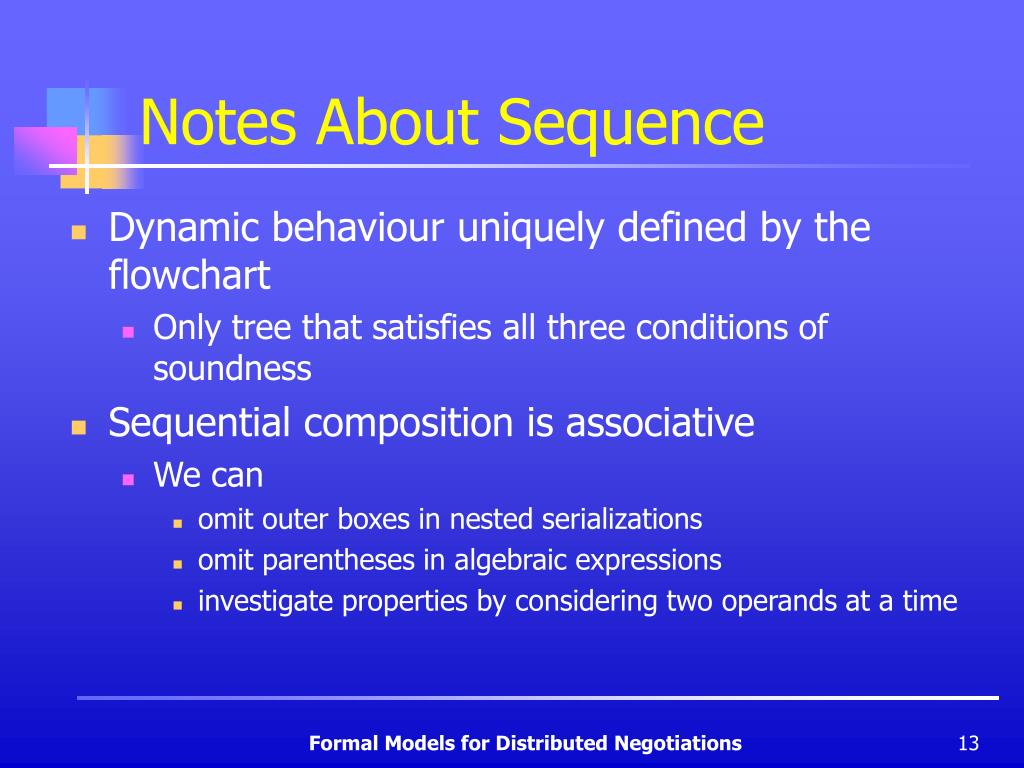 Notes About Sequence

Dynamic behaviour uniquely defined by the flowchart

Only tree that satisfies all three conditions of soundness

Sequential composition is associative

We can

omit outer boxes in nested serializations

omit parentheses in algebraic expressions

investigate properties by considering two operands at a time

Formal Models for Distributed Negotiations

13